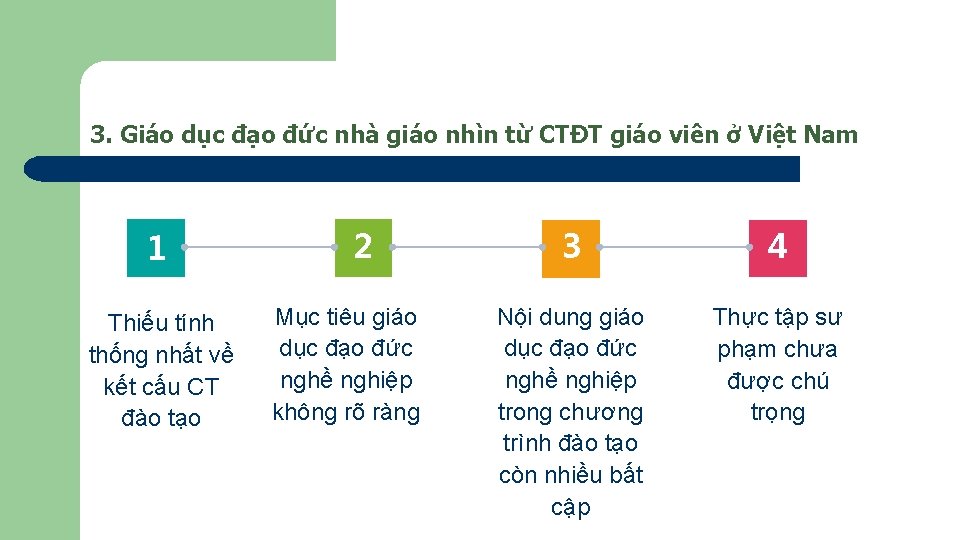 3. Giáo dục đạo đức nhà giáo nhìn từ CTĐT giáo viên ở Việt Nam

1

Thiếu tính thống nhất về kết cấu CT đào tạo

2

Mục tiêu giáo dục đạo đức nghề nghiệp không rõ ràng

3

Nội dung giáo dục đạo đức nghề nghiệp trong chương trình đào tạo còn nhiều bất cập

4

Thực tập sư phạm chưa được chú trọng